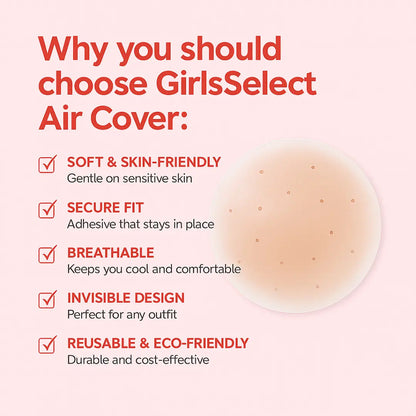 Why you should choose GirlsSelect Air Cover:

SOFT & SKIN-FRIENDLY
Gentle on sensitive skin

SECURE FIT
Adhesive that stays in place

BREATHABLE
Keeps you cool and comfortable

INVISIBLE DESIGN
Perfect for any outfit

REUSABLE & ECO-FRIENDLY
Durable and cost-effective